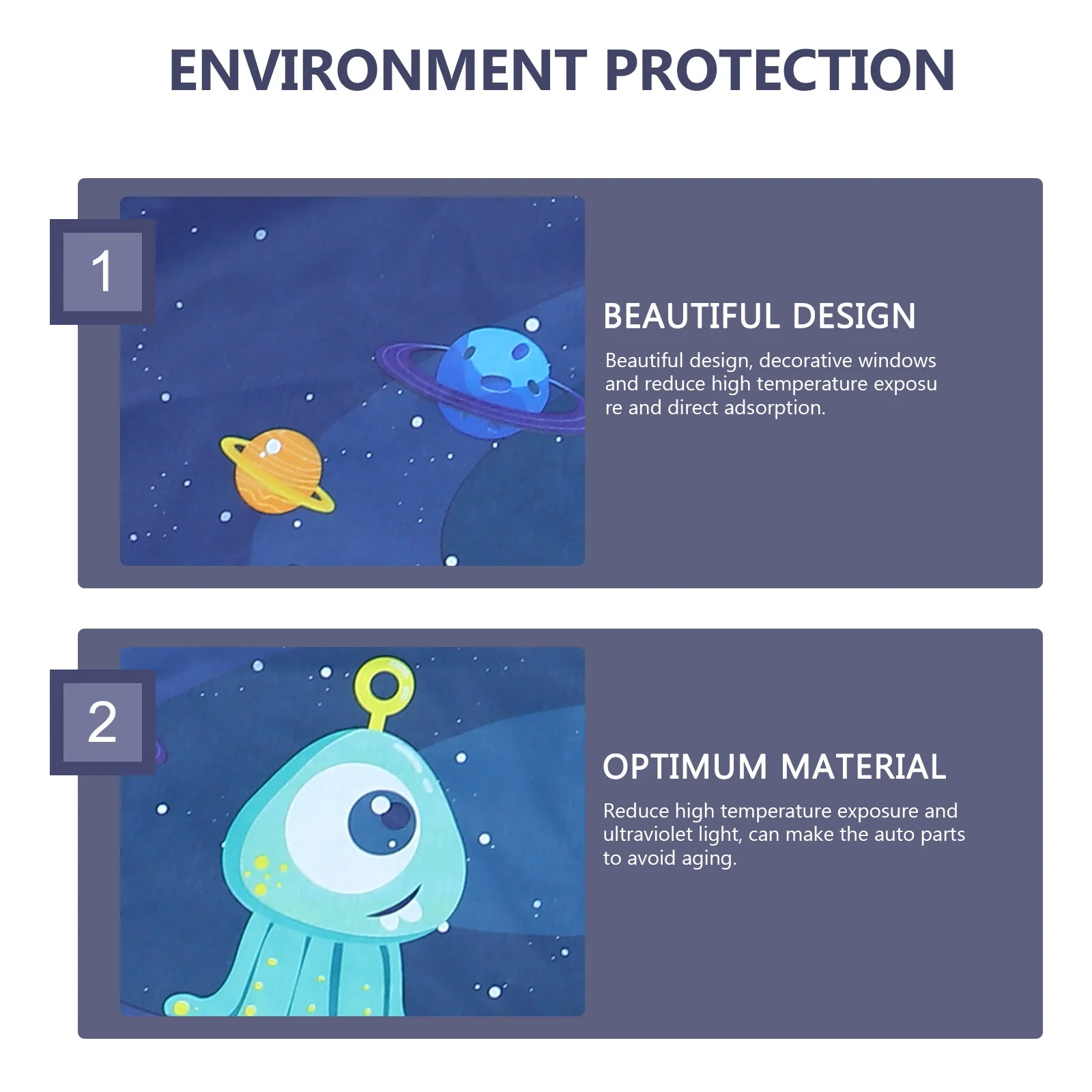 ENVIRONMENT PROTECTION

1

BEAUTIFUL DESIGN

Beautiful design, decorative windows and reduce high temperature exposu re and direct adsorption.

2

OPTIMUM MATERIAL

Reduce high temperature exposure and ultraviolet light, can make the auto parts to avoid aging.